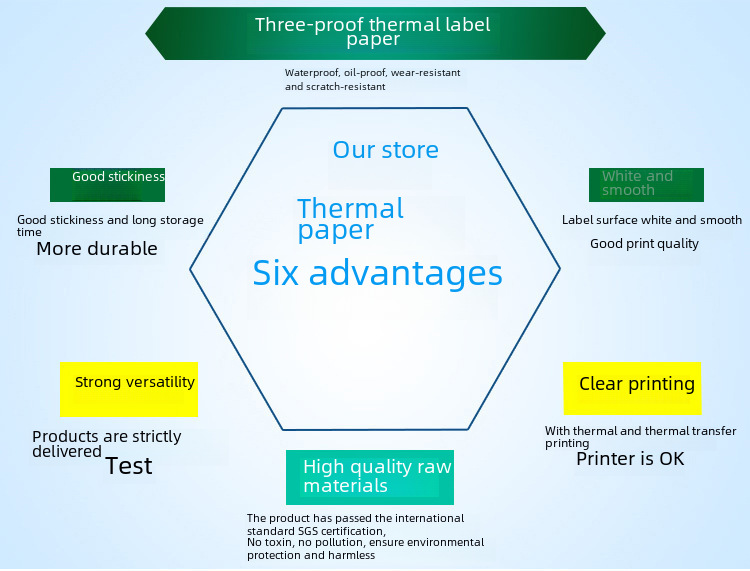 Three-proof thermal label paper

Waterproof, oil-proof, wear-resistant and scratch-resistant

Our store

Thermal paper

Six advantages

Good stickiness

Good stickiness and long storage time

More durable

White and smooth

Label surface white and smooth

Good print quality

Strong versatility

Products are strictly delivered

Test

Clear printing

With thermal and thermal transfer printing

Printer is OK

High quality raw materials

The product has passed the international standard SGS certification,
No toxin, no pollution, ensure environmental protection and harmless